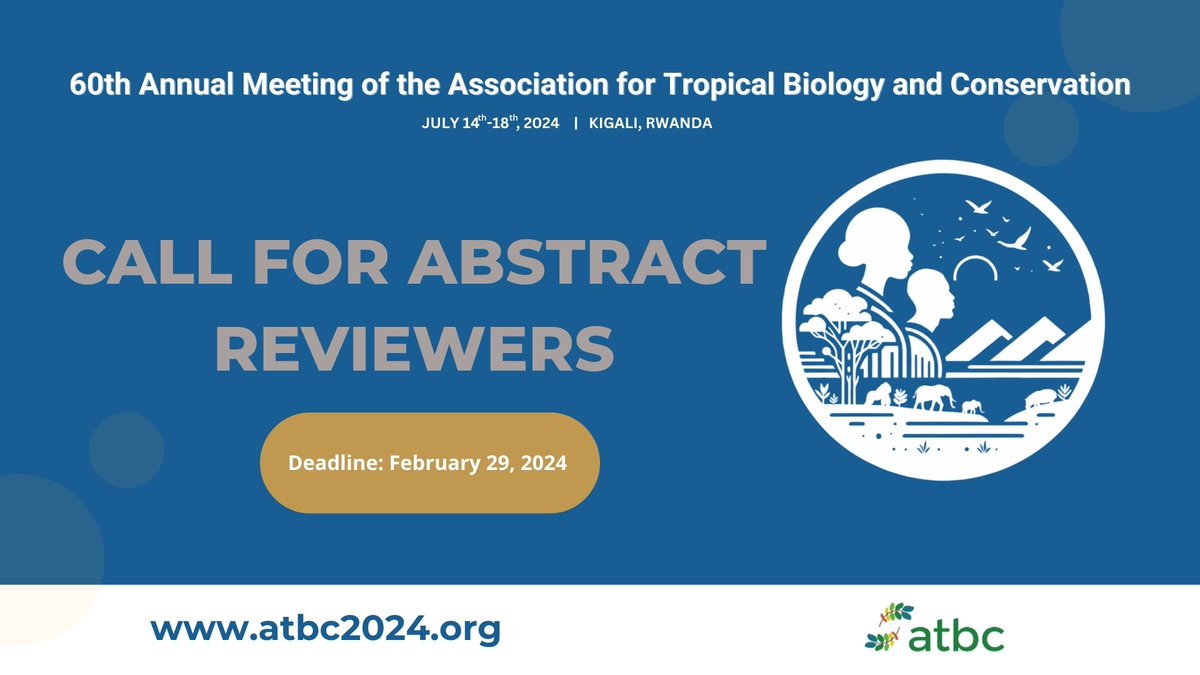 60th Annual Meeting of the Association for Tropical Biology and Conservation

JULY 14$^{th}$-18$^{th}$, 2024 | KIGALI, RWANDA

CALL FOR ABSTRACT REVIEWERS

Deadline: February 29, 2024

www.atbc2024.org

atbc